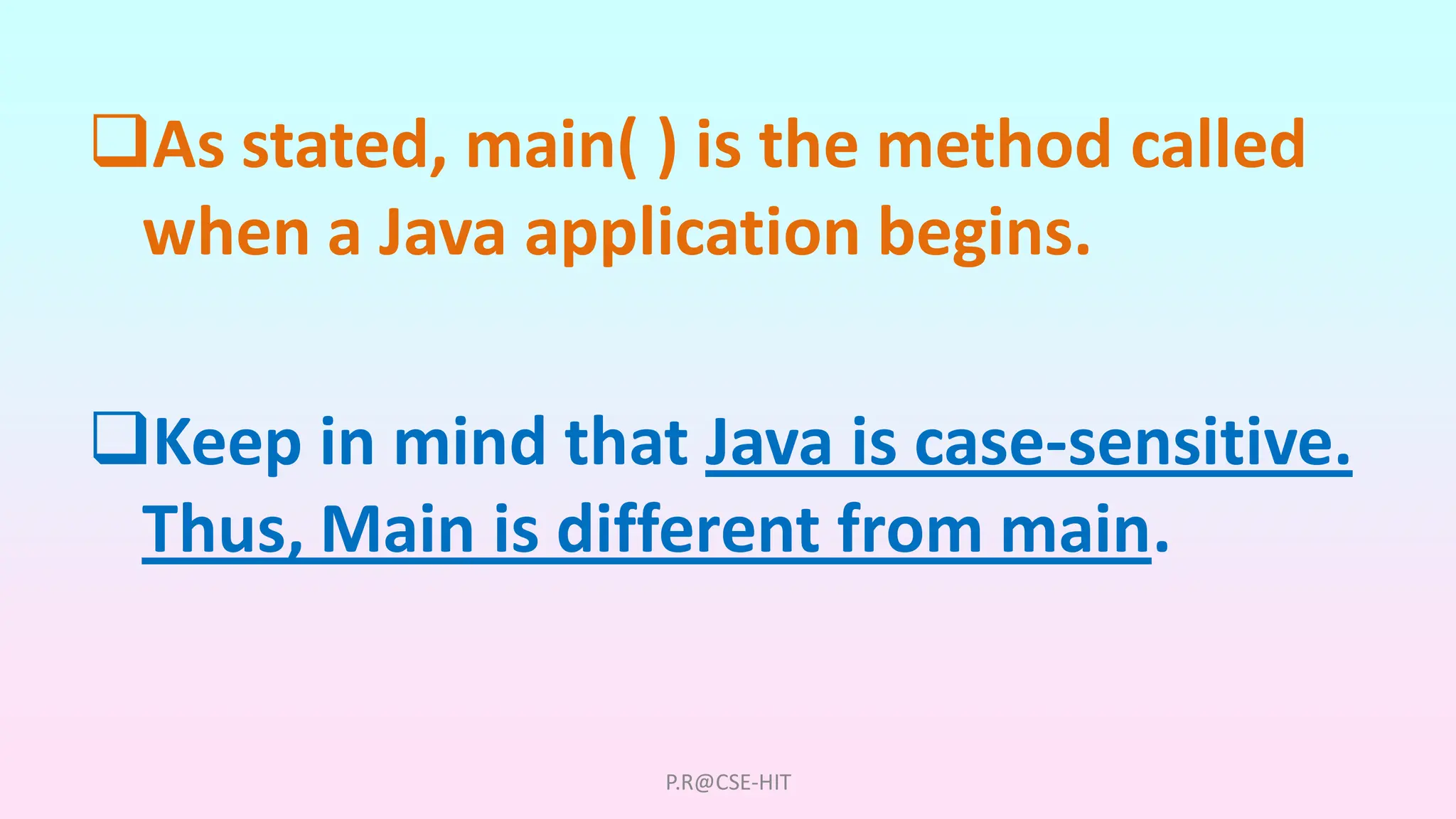 ❑As stated, main( ) is the method called when a Java application begins.

❑Keep in mind that Java is case-sensitive. Thus, Main is different from main.

P.R@CSE-HIT